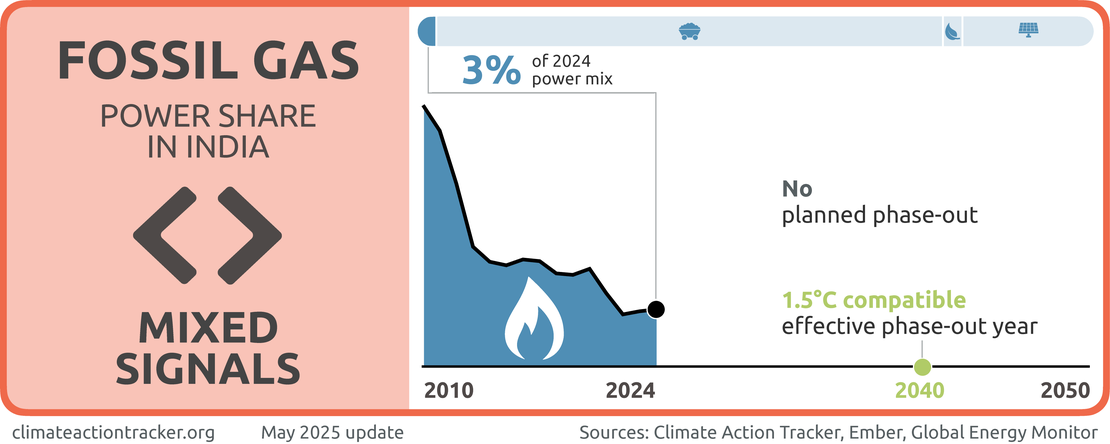 FOSSIL GAS

POWER SHARE IN INDIA

MIXED SIGNALS

3% of 2024 power mix

No planned phase-out

1.5°C compatible effective phase-out year

2010

2024

2040

2050

climateactiontracker.org

May 2025 update

Sources: Climate Action Tracker, Ember, Global Energy Monitor